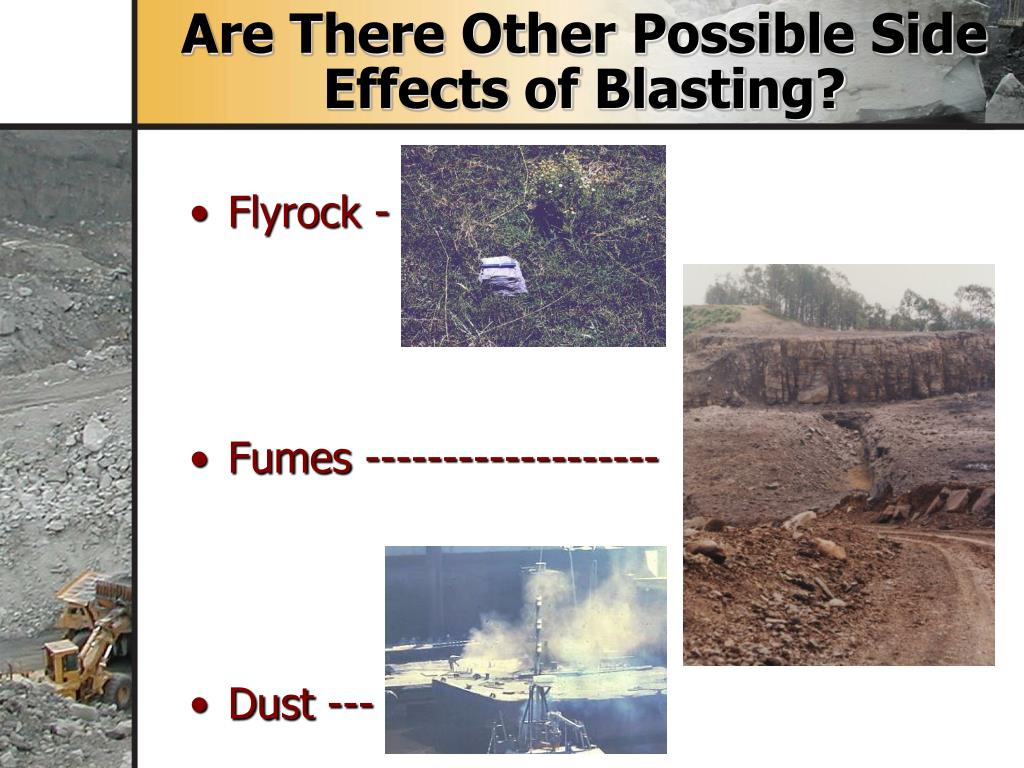 Are There Other Possible Side Effects of Blasting?

• Flyrock -

• Fumes -------------------

• Dust ---